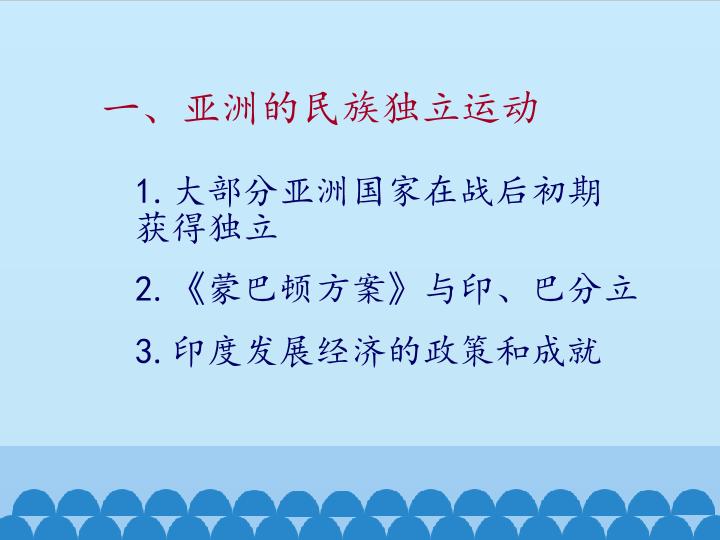 一、亚洲的民族独立运动

1.大部分亚洲国家在战后初期获得独立

2.《蒙巴顿方案》与印、巴分立

3.印度发展经济的政策和成就